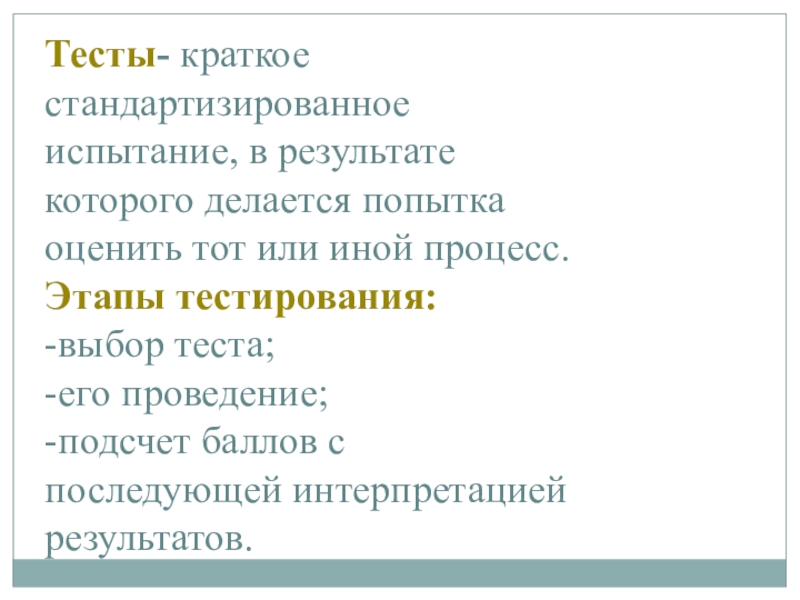 Тесты- краткое стандартизированное испытание, в результате которого делается попытка оценить тот или иной процесс.
Этапы тестирования:
-выбор теста;
-его проведение;
-подсчет баллов с последующей интерпретацией результатов.